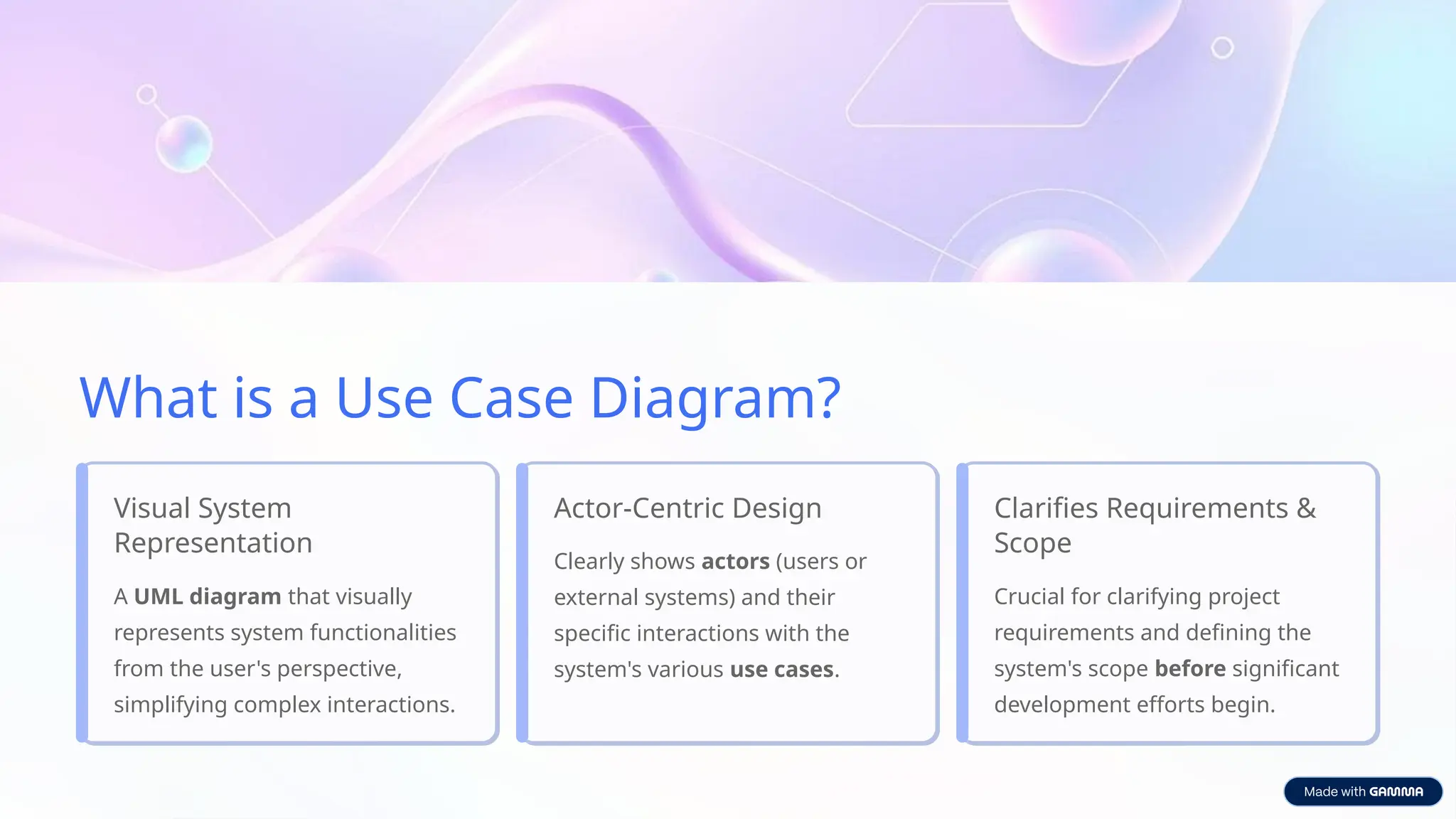 What is a Use Case Diagram?

Visual System Representation

A UML diagram that visually represents system functionalities from the user's perspective, simplifying complex interactions.

Actor-Centric Design

Clearly shows actors (users or external systems) and their specific interactions with the system's various use cases.

Clarifies Requirements & Scope

Crucial for clarifying project requirements and defining the system's scope before significant development efforts begin.

Made with GAMMA